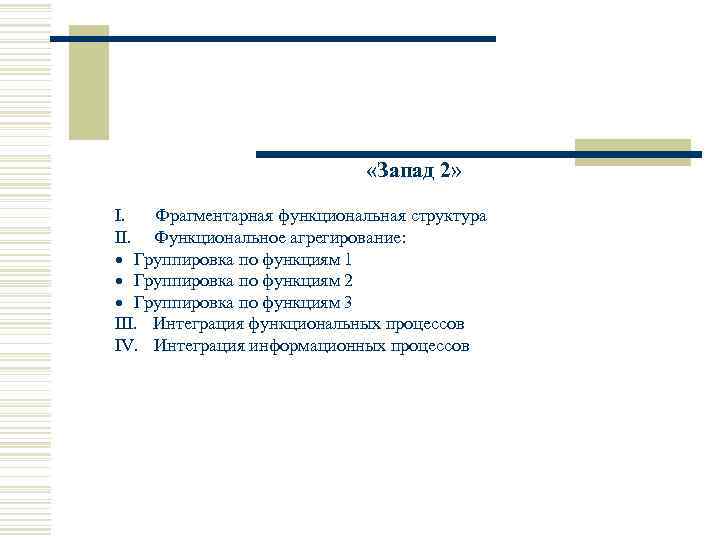 «Запад 2»

I. Фрагментарная функциональная структура
II. Функциональное агрегирование:
• Группировка по функциям 1
• Группировка по функциям 2
• Группировка по функциям 3
III. Интеграция функциональных процессов
IV. Интеграция информационных процессов